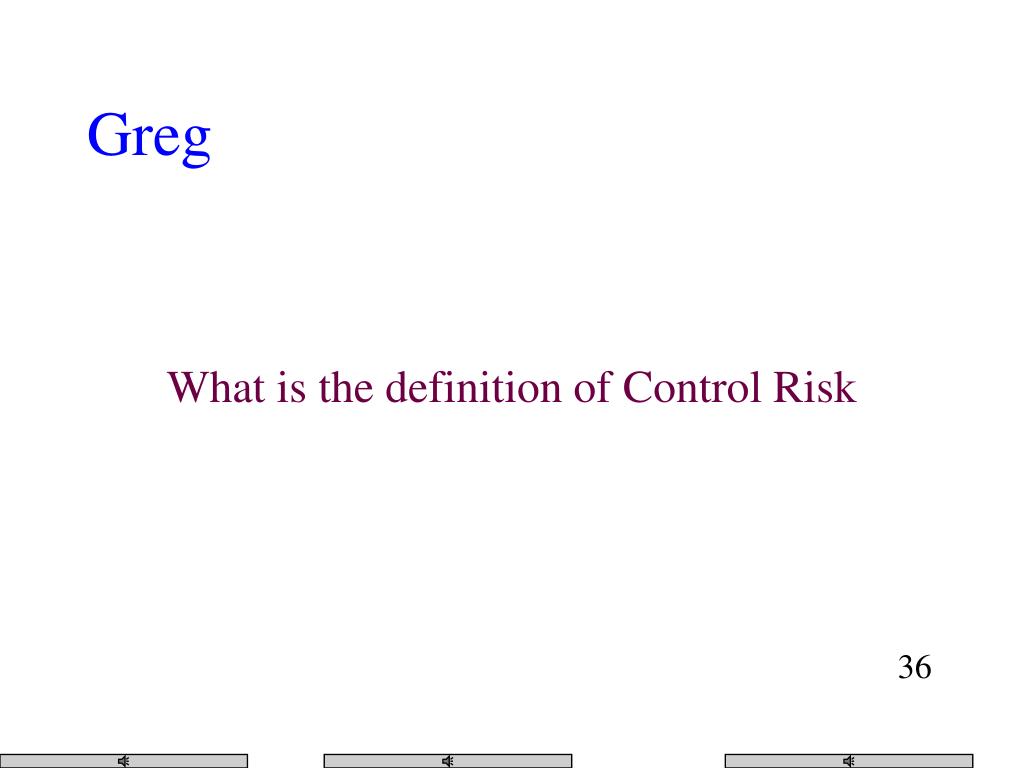 Greg

What is the definition of Control Risk

36